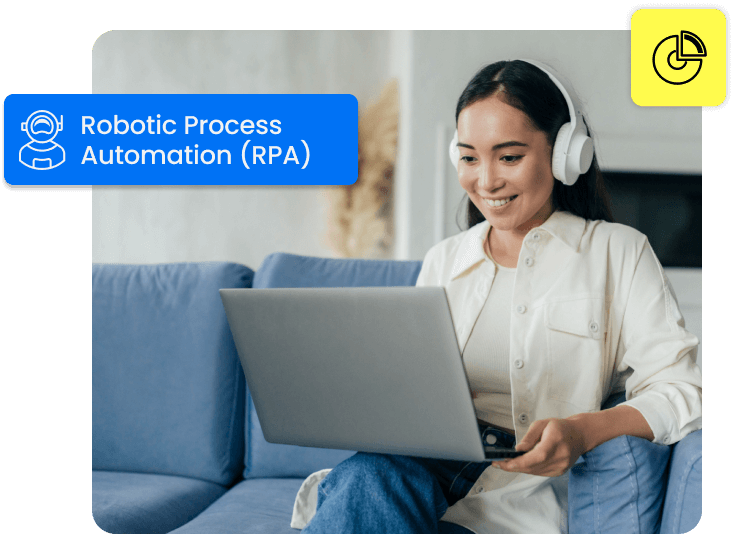 Robotic Process Automation (RPA)